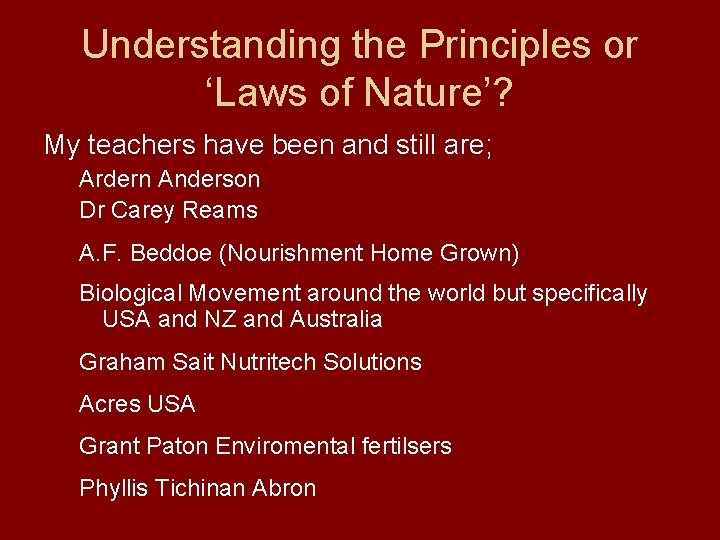 Understanding the Principles or ‘Laws of Nature’?

My teachers have been and still are;

Ardern Anderson

Dr Carey Reams

A.F. Beddoe (Nourishment Home Grown)

Biological Movement around the world but specifically USA and NZ and Australia

Graham Sait Nutritech Solutions

Acres USA

Grant Paton Enviromental fertilsers

Phyllis Tichinan Abron